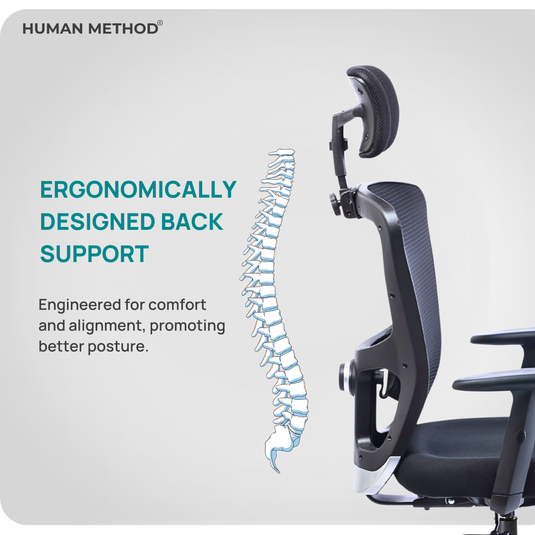 HUMAN METHOD®

ERGONOMICALLY DESIGNED BACK SUPPORT

Engineered for comfort and alignment, promoting better posture.